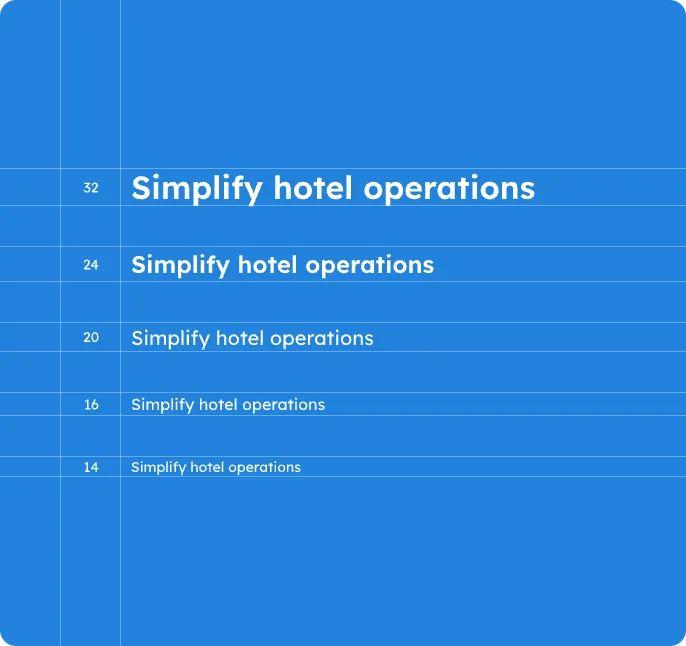 32 Simplify hotel operations

24 Simplify hotel operations

20 Simplify hotel operations

16 Simplify hotel operations

14 Simplify hotel operations